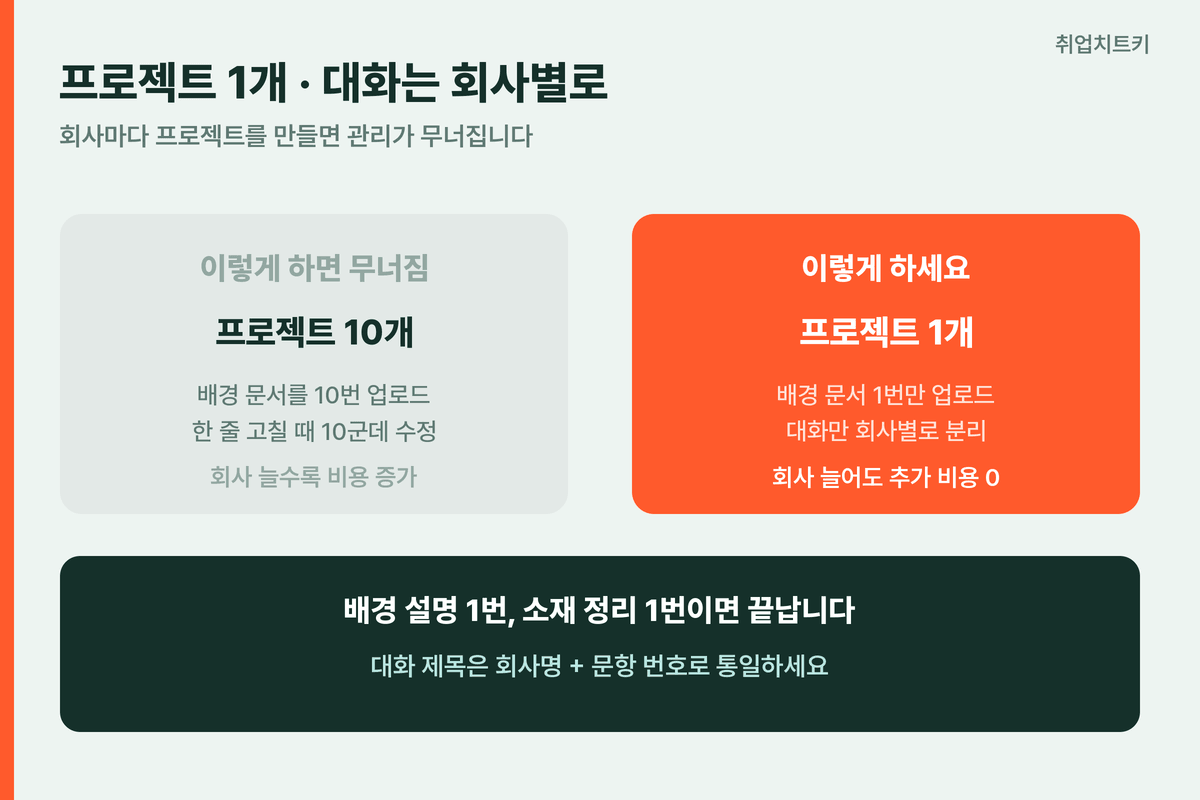 취업치트키

프로젝트 1개 · 대화는 회사별로

회사마다 프로젝트를 만들면 관리가 무너집니다

이렇게 하면 무너짐

프로젝트 10개

배경 문서를 10번 업로드
한 줄 고칠 때 10군데 수정

회사 늘수록 비용 증가

이렇게 하세요

프로젝트 1개

배경 문서 1번만 업로드
대화만 회사별로 분리

회사 늘어도 추가 비용 0

배경 설명 1번, 소재 정리 1번이면 끝납니다

대화 제목은 회사명 + 문항 번호로 통일하세요